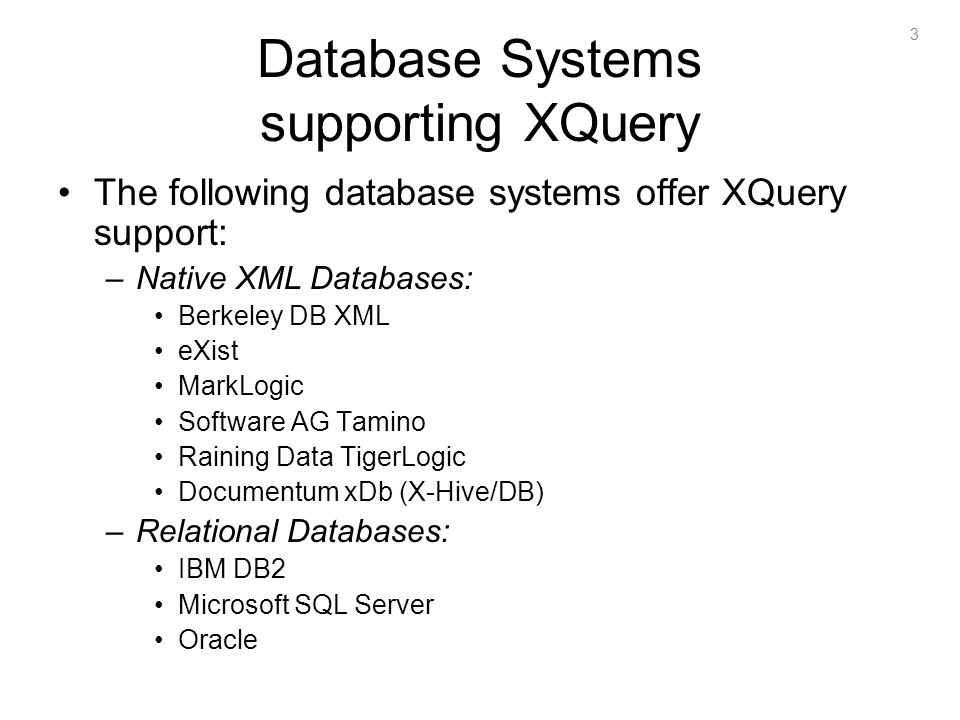 3

Database Systems supporting XQuery

• The following database systems offer XQuery support:
 – Native XML Databases:
  • Berkeley DB XML
  • eXist
  • MarkLogic
  • Software AG Tamino
  • Raining Data TigerLogic
  • Documentum xDb (X-Hive/DB)
 – Relational Databases:
  • IBM DB2
  • Microsoft SQL Server
  • Oracle